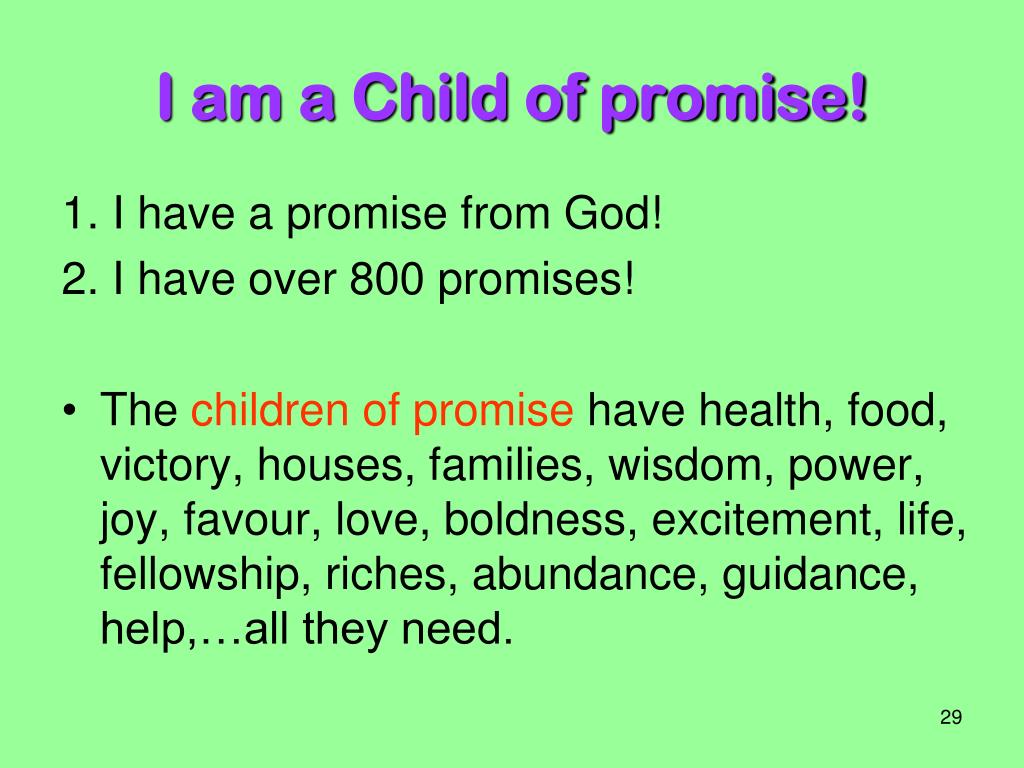 I am a Child of promise!

1. I have a promise from God!
2. I have over 800 promises!

• The children of promise have health, food, victory, houses, families, wisdom, power, joy, favour, love, boldness, excitement, life, fellowship, riches, abundance, guidance, help,…all they need.

29